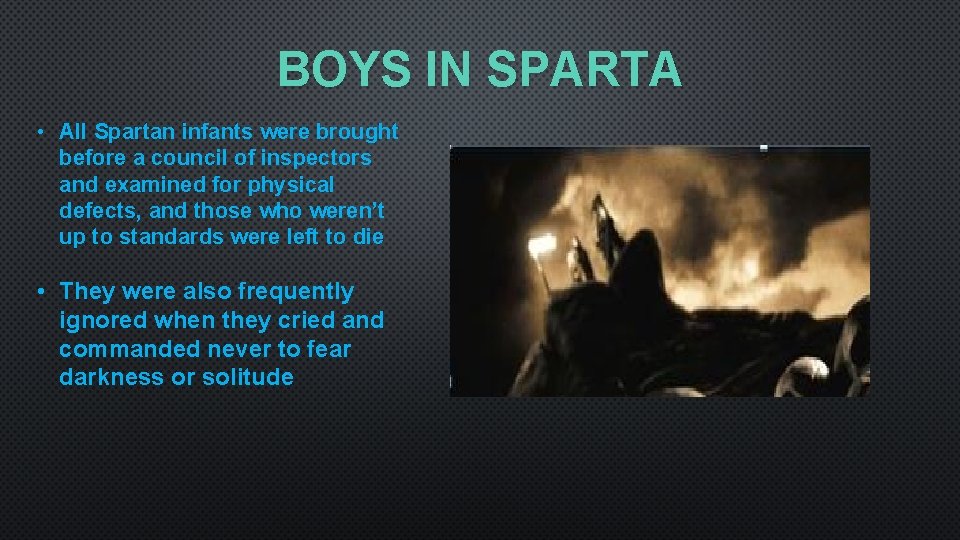 BOYS IN SPARTA

• All Spartan infants were brought before a council of inspectors and examined for physical defects, and those who weren't up to standards were left to die

• They were also frequently ignored when they cried and commanded never to fear darkness or solitude